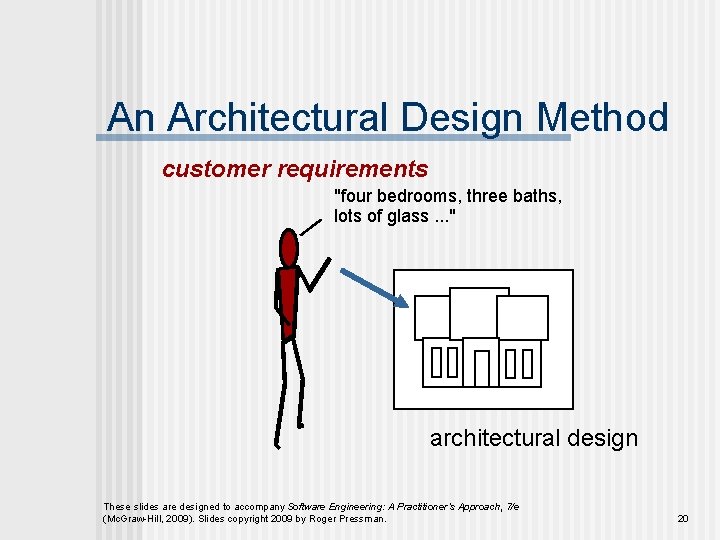 An Architectural Design Method

customer requirements

"four bedrooms, three baths, lots of glass ..."

architectural design

These slides are designed to accompany Software Engineering: A Practitioner's Approach, 7/e (McGraw-Hill, 2009). Slides copyright 2009 by Roger Pressman.

20